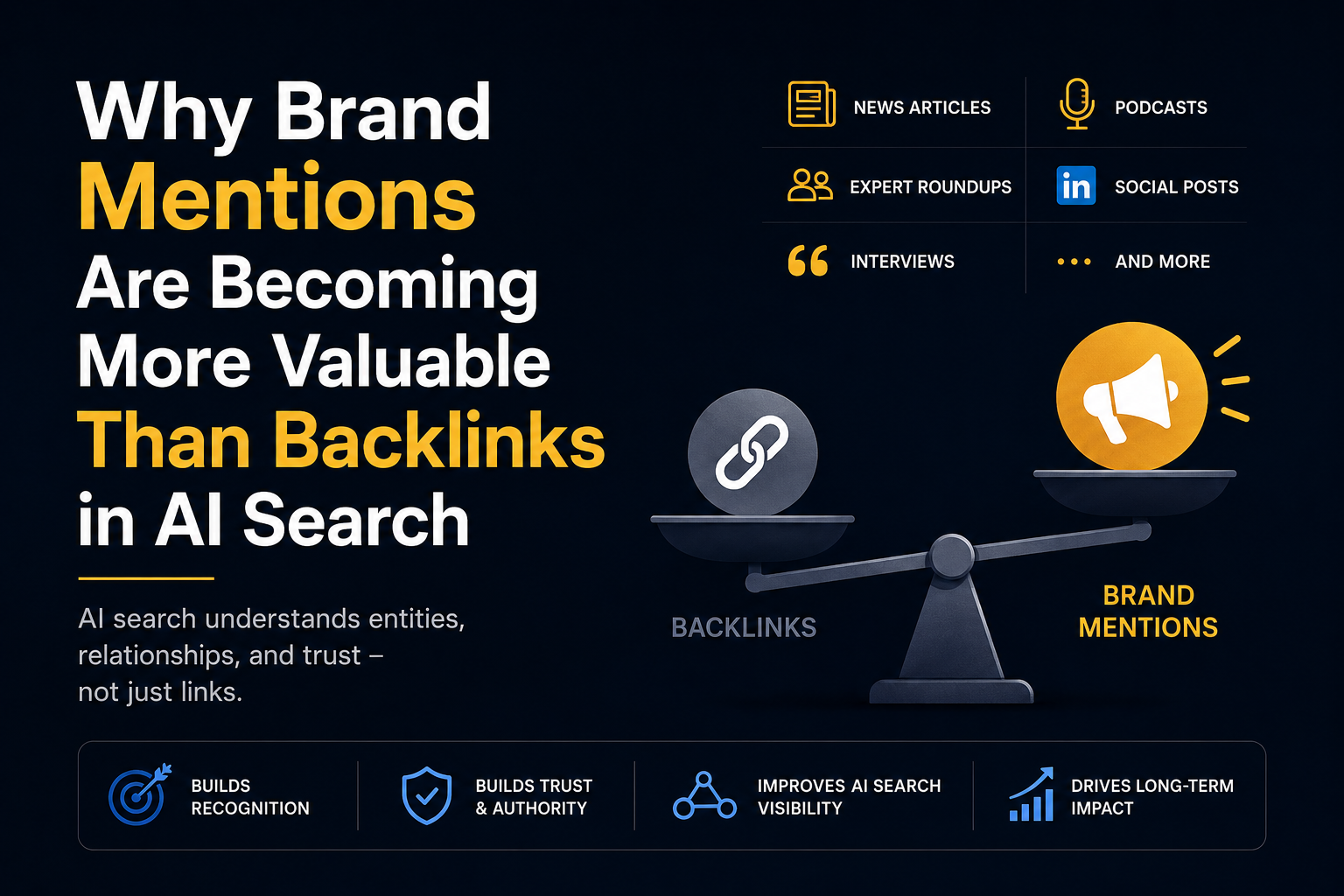 Why Brand Mentions Are Becoming More Valuable Than Backlinks in AI Search

AI search understands entities, relationships, and trust – not just links.

NEWS ARTICLES

PODCASTS

EXPERT ROUNDUPS

in SOCIAL POSTS

INTERVIEWS

AND MORE

BACKLINKS

BRAND MENTIONS

BUILDS RECOGNITION

BUILDS TRUST & AUTHORITY

IMPROVES AI SEARCH VISIBILITY

DRIVES LONG-TERM IMPACT